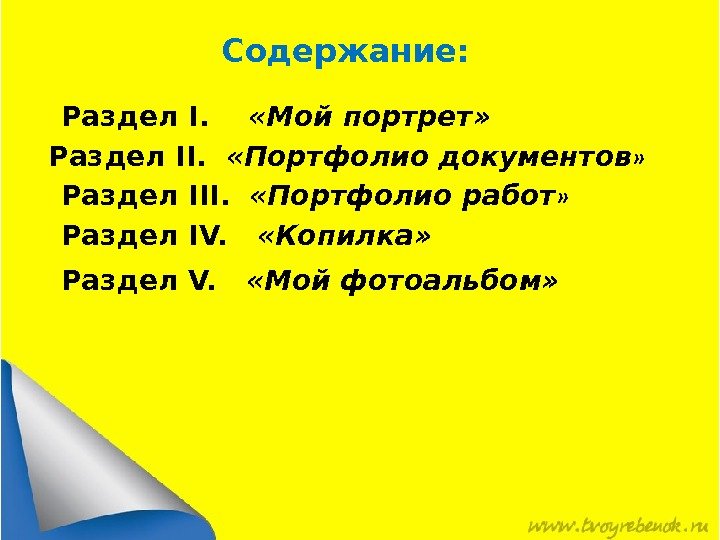 Содержание:

Раздел I. «Мой портрет»
Раздел II. «Портфолио документов»
Раздел III. «Портфолио работ»
Раздел IV. «Копилка»
Раздел V. «Мой фотоальбом»

www.tvoyrebenok.ru